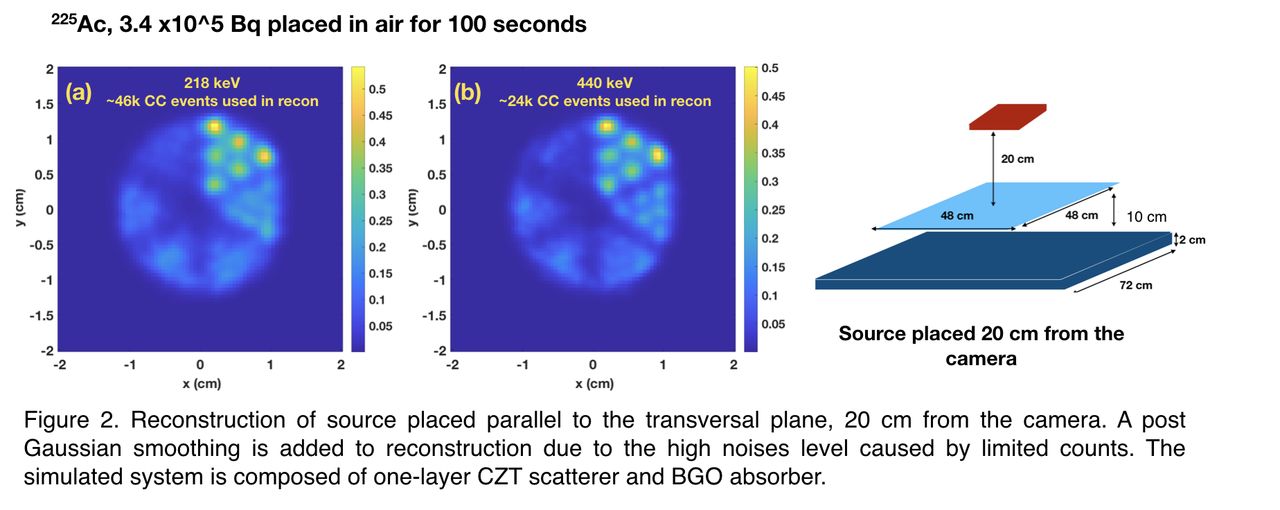 $^{225}$Ac, 3.4 x10^5 Bq placed in air for 100 seconds

(a) 218 keV ~46k CC events used in recon

2 1.5 1 0.5 0 -0.5 -1 -1.5 -2

y (cm)

-2 -1 0 1 2

x (cm)

0.5 0.45 0.4 0.35 0.3 0.25 0.2 0.15 0.1 0.05

(b) 440 keV ~24k CC events used in recon

2 1.5 1 0.5 0 -0.5 -1 -1.5 -2

y (cm)

-2 -1 0 1 2

x (cm)

0.5 0.45 0.4 0.35 0.3 0.25 0.2 0.15 0.1 0.05

20 cm

48 cm

48 cm

10 cm

2 cm

72 cm

Source placed 20 cm from the camera

Figure 2. Reconstruction of source placed parallel to the transversal plane, 20 cm from the camera. A post Gaussian smoothing is added to reconstruction due to the high noises level caused by limited counts. The simulated system is composed of one-layer CZT scatterer and BGO absorber.